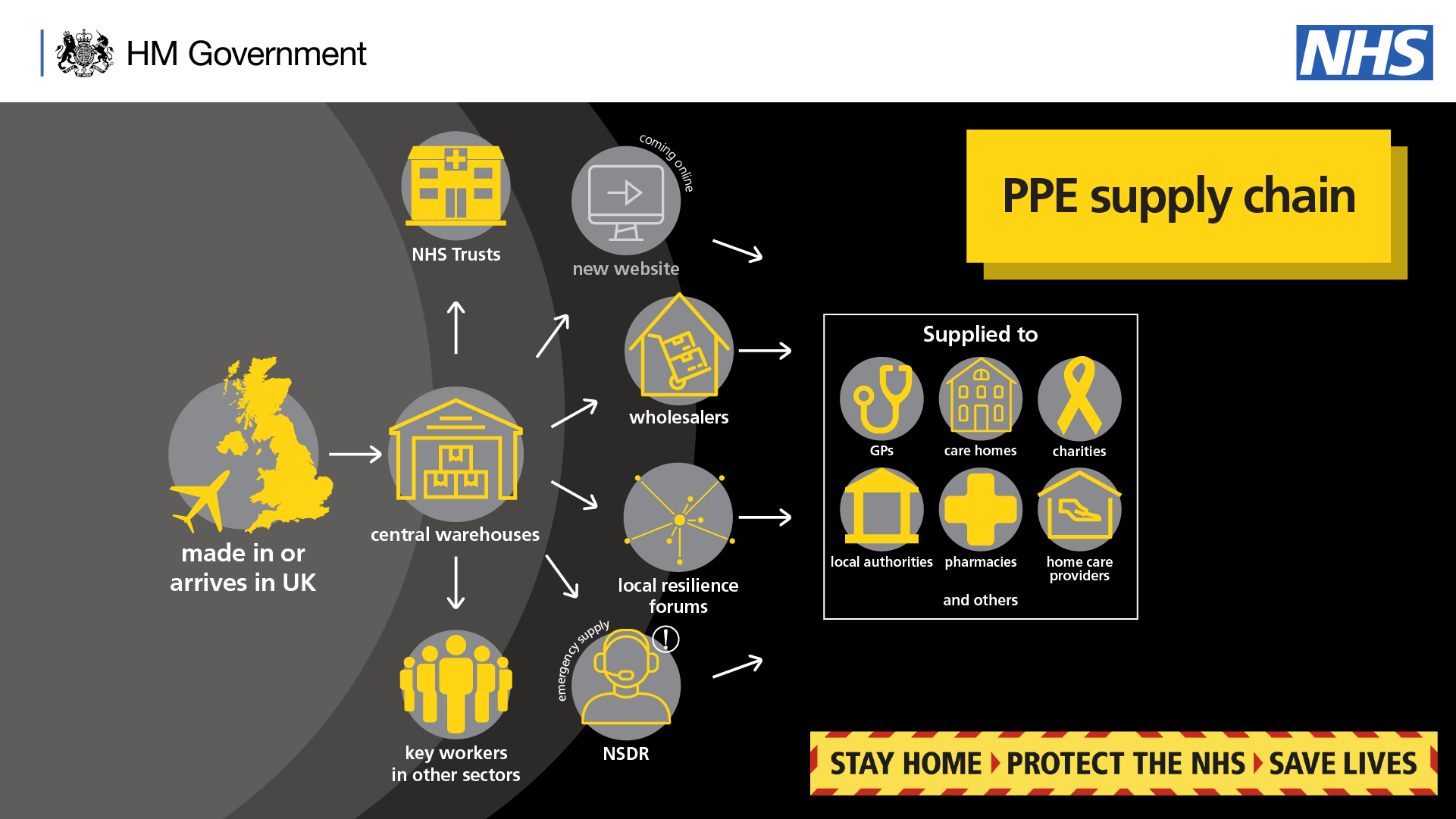 HM Government

NHS

PPE supply chain

made in or arrives in UK

central warehouses

NHS Trusts

coming online

new website

wholesalers

local resilience forums

emergency supply

NSDR

key workers in other sectors

Supplied to

GPs

care homes

charities

local authorities

pharmacies

home care providers

and others

STAY HOME PROTECT THE NHS SAVE LIVES